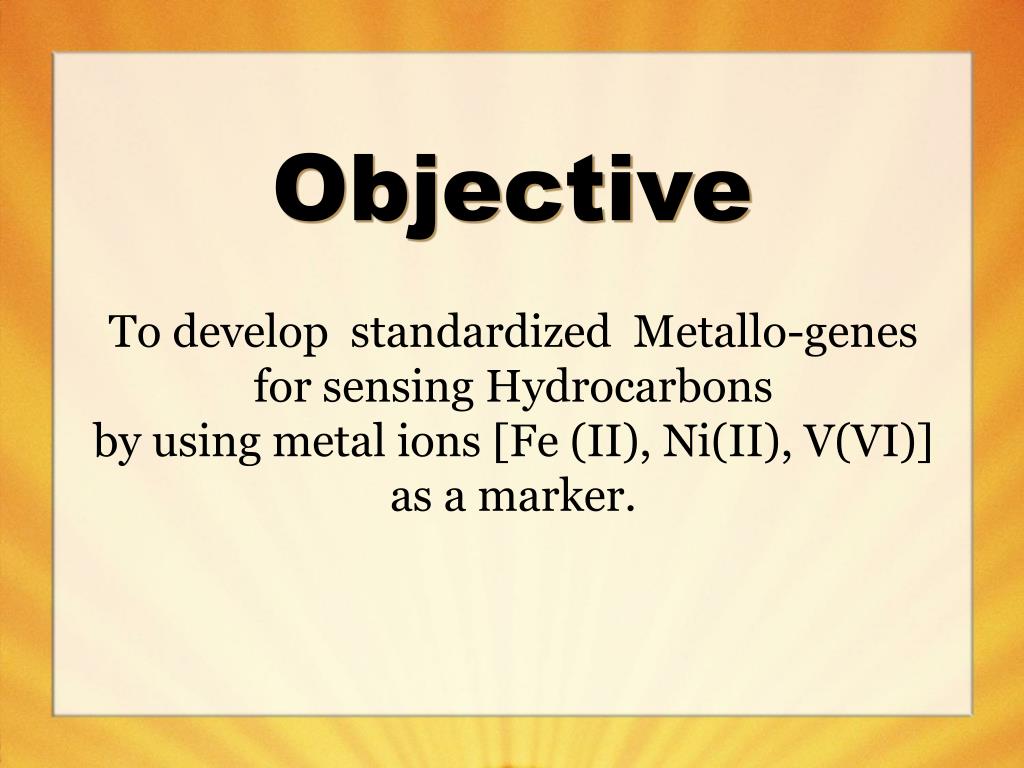 Objective

To develop standardized Metallo-genes for sensing Hydrocarbons by using metal ions [Fe (II), Ni(II), V(VI)] as a marker.